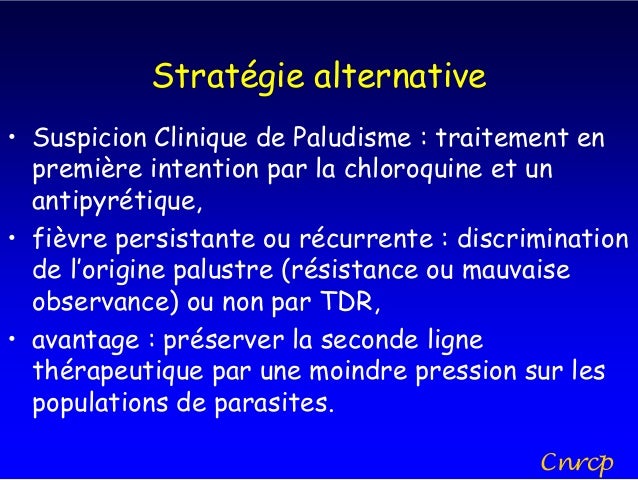 Stratégie alternative

• Suspicion Clinique de Paludisme : traitement en première intention par la chloroquine et un antipyrétique,

• fièvre persistante ou récurrente : discrimination de l'origine palustre (résistance ou mauvaise observance) ou non par TDR,

• avantage : préserver la seconde ligne thérapeutique par une moindre pression sur les populations de parasites.

Cnrcp